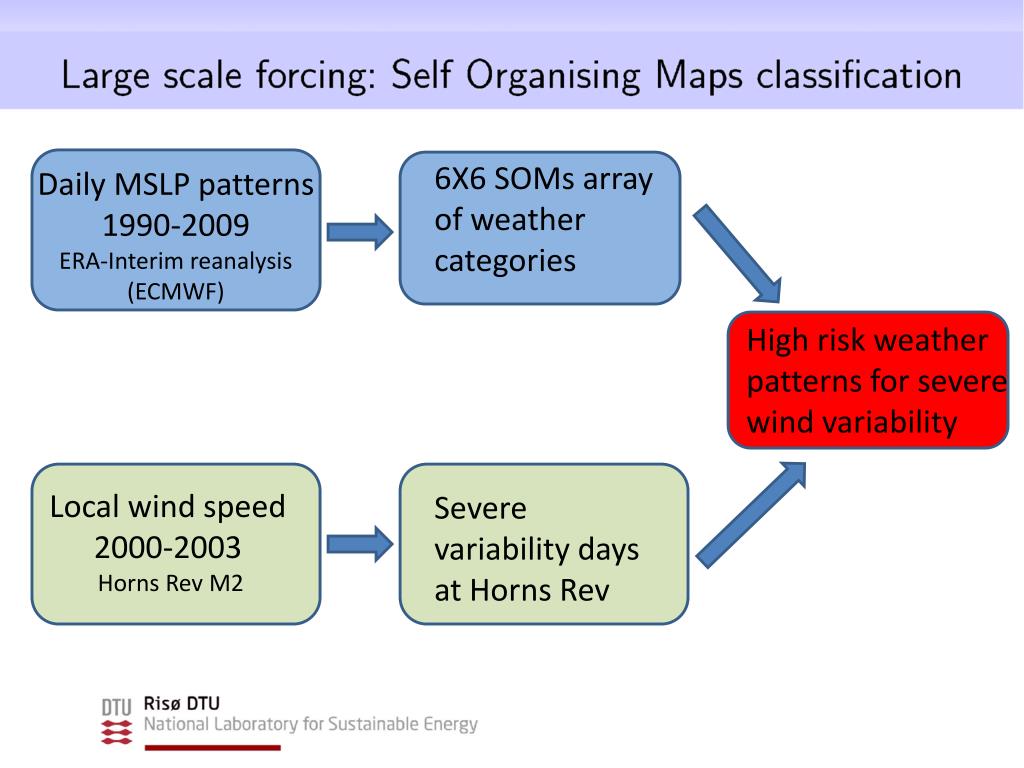 Large scale forcing: Self Organising Maps classification

Daily MSLP patterns
1990-2009
ERA-Interim reanalysis
(ECMWF)

6X6 SOMs array of weather categories

High risk weather patterns for severe wind variability

Local wind speed
2000-2003
Horns Rev M2

Severe variability days at Horns Rev

DTU Risø DTU
National Laboratory for Sustainable Energy